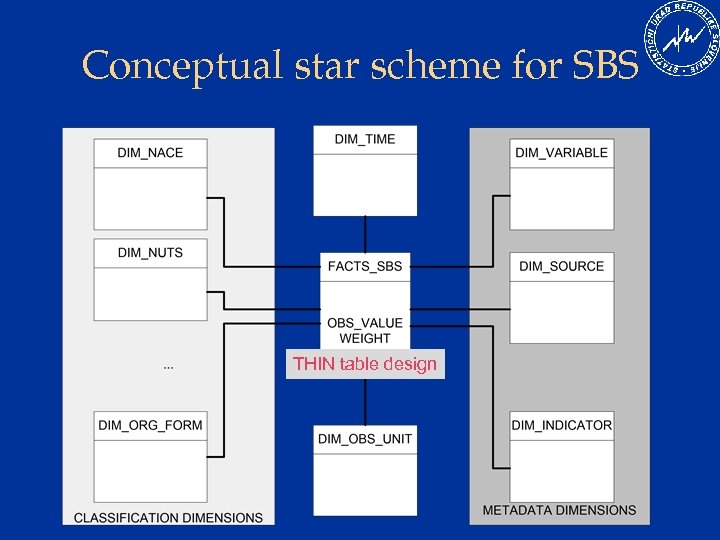 STATISTIČNI URAD REPUBLIKE SLOVENIJE

Conceptual star scheme for SBS

DIM_NACE

DIM_NUTS

...

DIM_ORG_FORM

CLASSIFICATION DIMENSIONS

DIM_TIME

FACTS_SBS

OBS_VALUE
WEIGHT

THIN table design

DIM_OBS_UNIT

DIM_VARIABLE

DIM_SOURCE

DIM_INDICATOR

METADATA DIMENSIONS